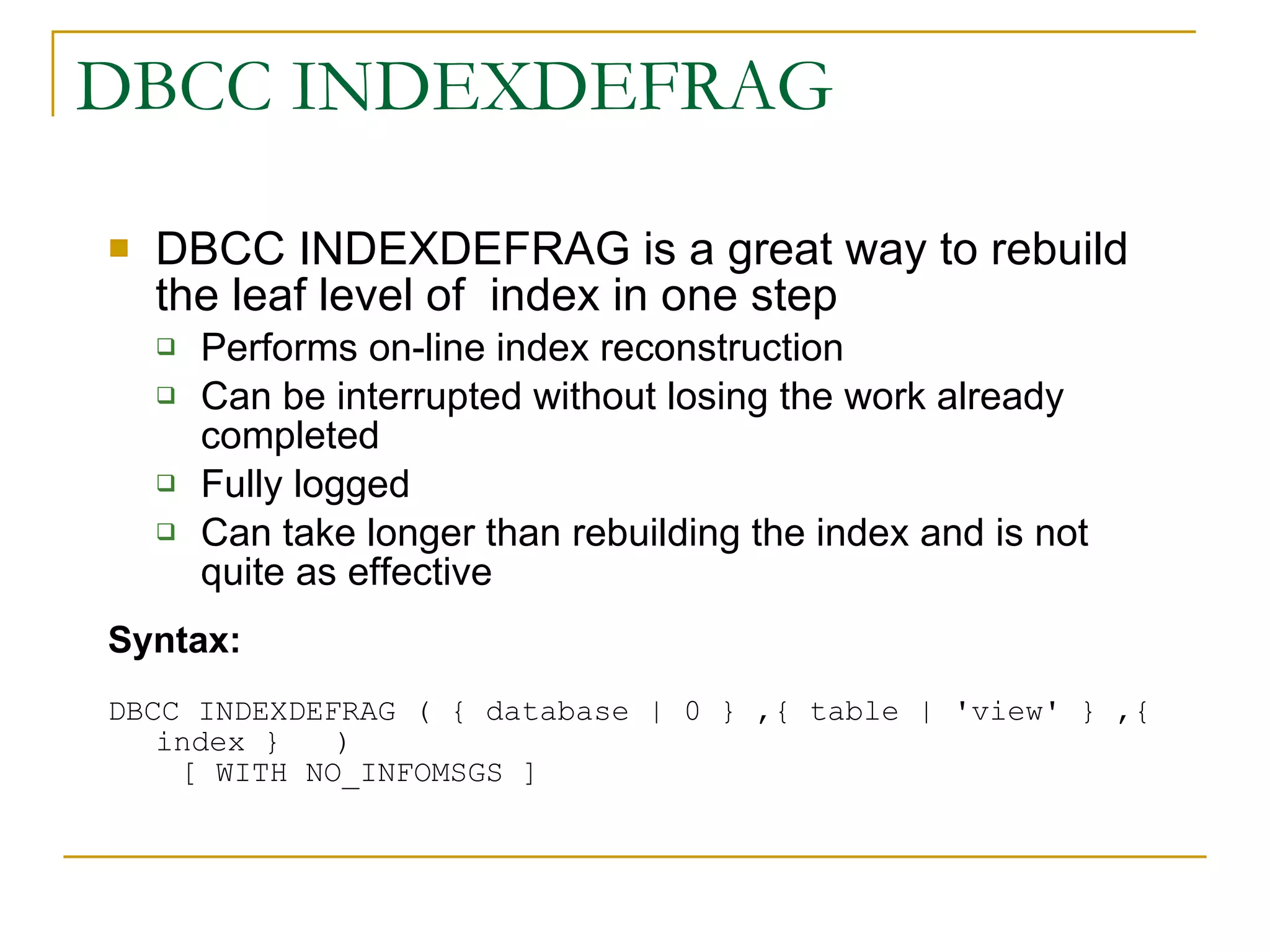 DBCC INDEXDEFRAG

DBCC INDEXDEFRAG is a great way to rebuild the leaf level of index in one step

Performs on-line index reconstruction

Can be interrupted without losing the work already completed

Fully logged

Can take longer than rebuilding the index and is not quite as effective

Syntax:

DBCC INDEXDEFRAG ( { database | 0 } ,{ table | 'view' } ,{ index } )
[ WITH NO_INFOMSGS ]